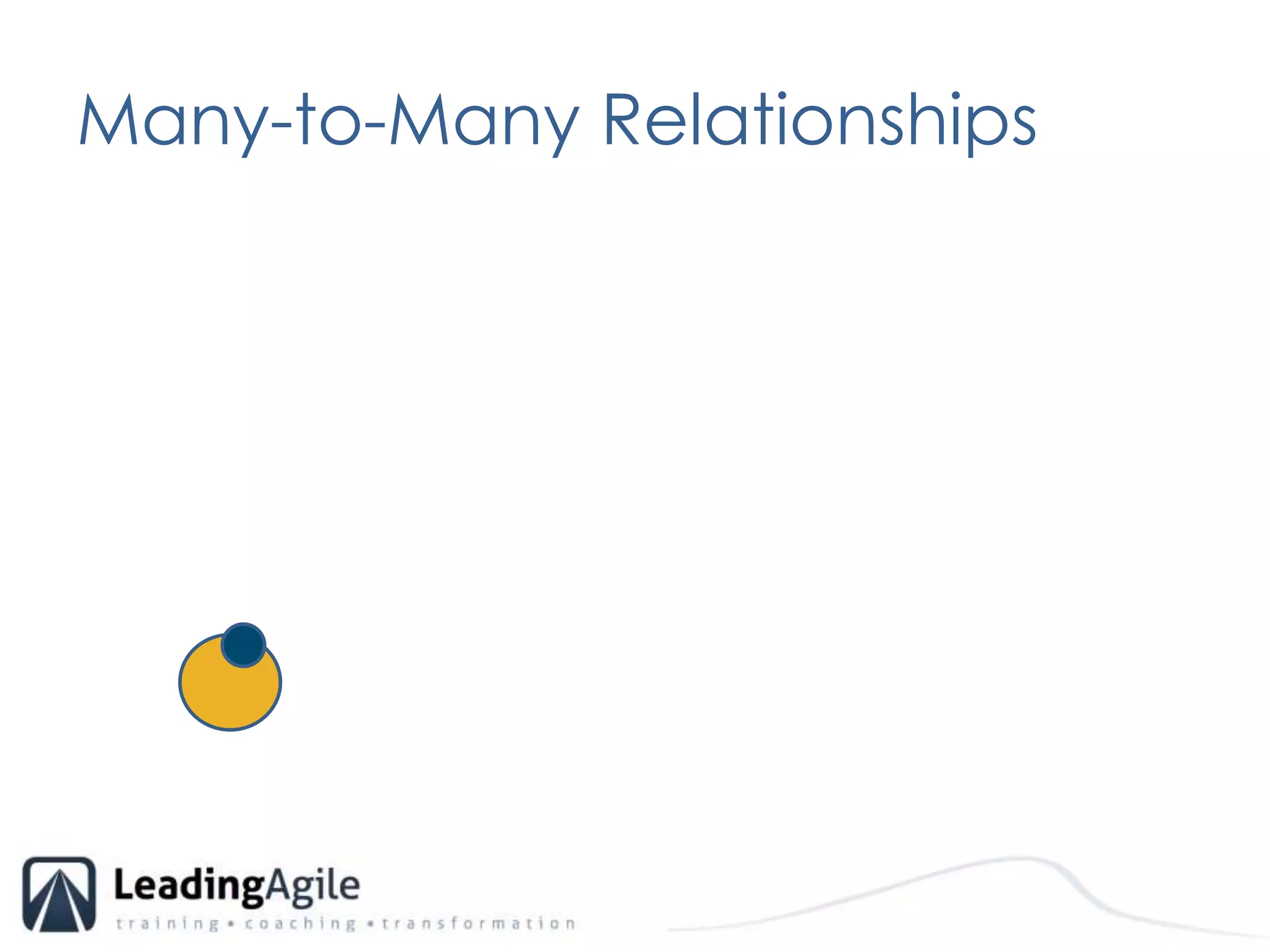 Many-to-Many Relationships

LeadingAgile
training • coaching • transformation